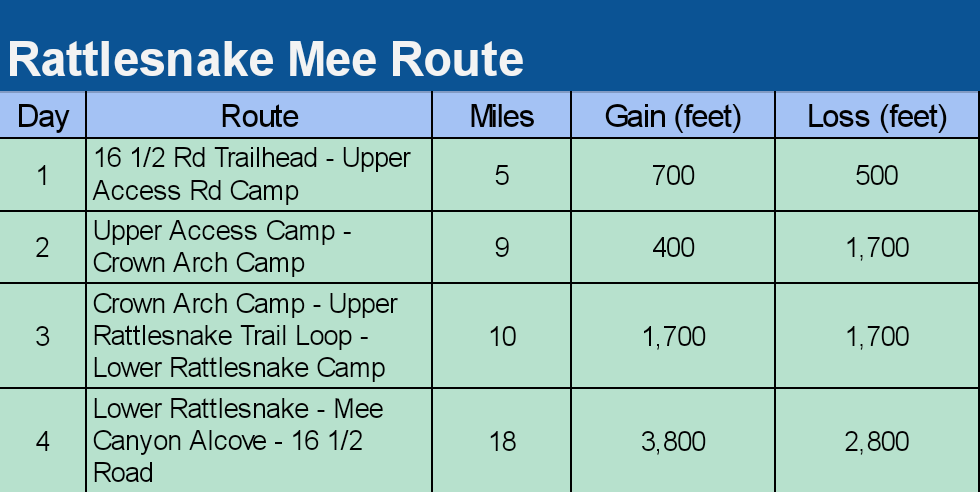 Rattlesnake Mee Route

| Day | Route | Miles | Gain (feet) | Loss (feet) |
|---|---|---|---|---|
| 1 | 16 1/2 Rd Trailhead - Upper Access Rd Camp | 5 | 700 | 500 |
| 2 | Upper Access Camp - Crown Arch Camp | 9 | 400 | 1,700 |
| 3 | Crown Arch Camp - Upper Rattlesnake Trail Loop - Lower Rattlesnake Camp | 10 | 1,700 | 1,700 |
| 4 | Lower Rattlesnake - Mee Canyon Alcove - 16 1/2 Road | 18 | 3,800 | 2,800 |